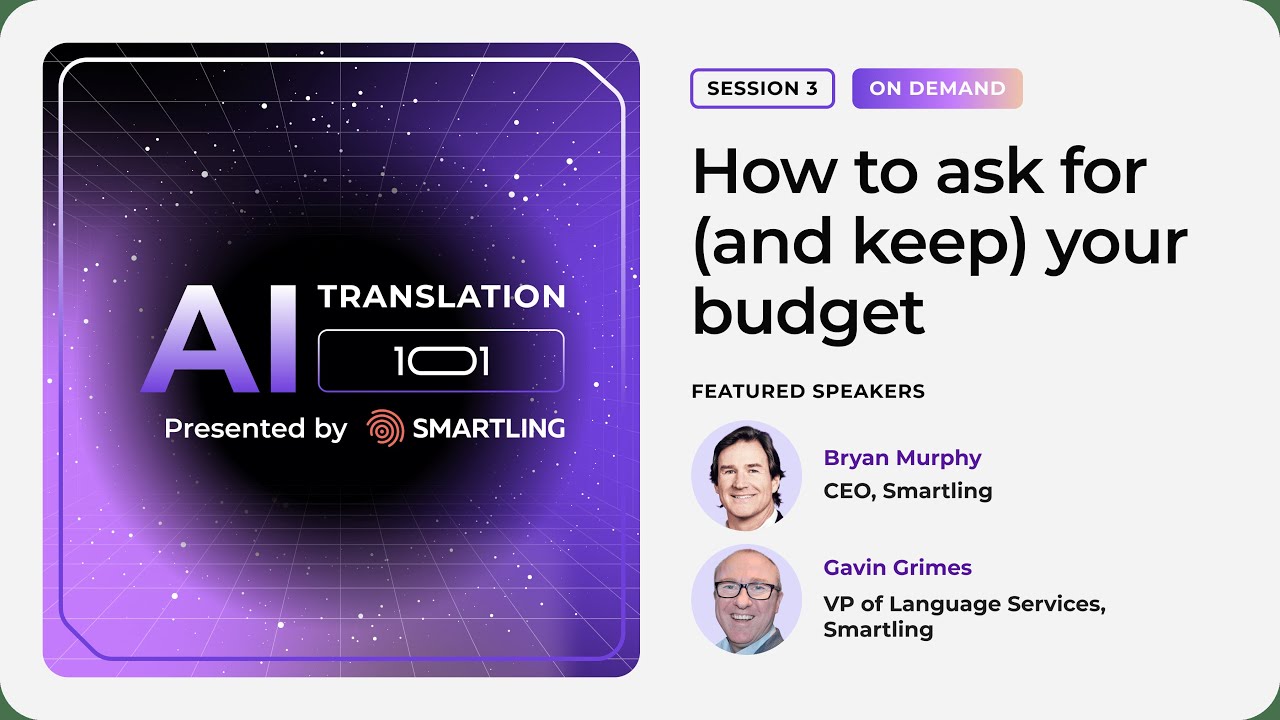 AI TRANSLATION 101

Presented by SMARTLING

SESSION 3 ON DEMAND

How to ask for (and keep) your budget

FEATURED SPEAKERS

Bryan Murphy
CEO, Smartling

Gavin Grimes
VP of Language Services, Smartling